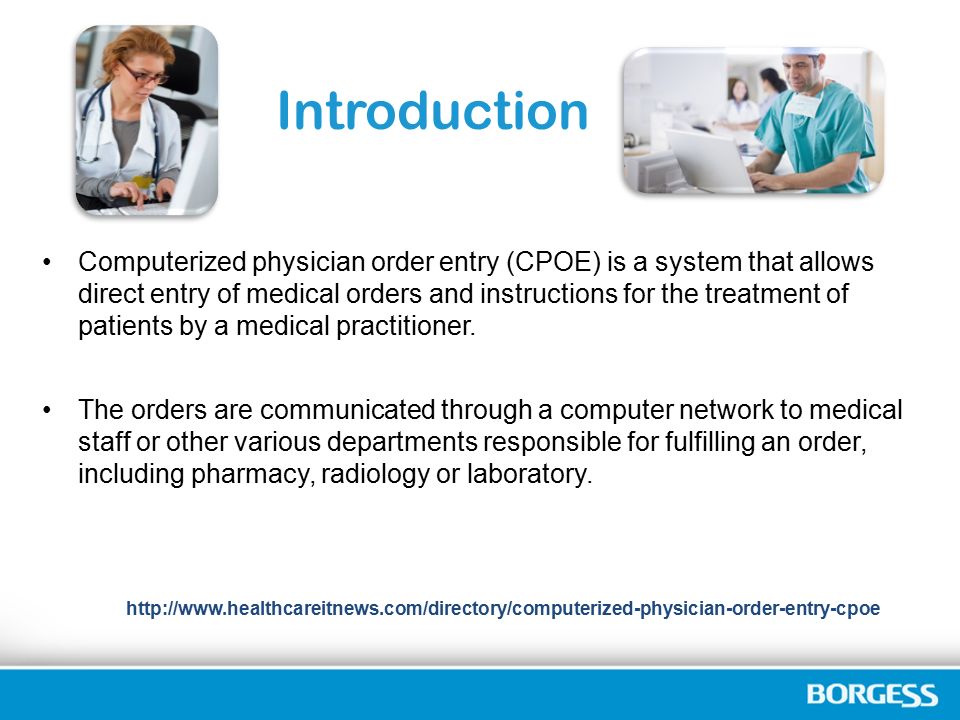 Introduction

• Computerized physician order entry (CPOE) is a system that allows direct entry of medical orders and instructions for the treatment of patients by a medical practitioner.

• The orders are communicated through a computer network to medical staff or other various departments responsible for fulfilling an order, including pharmacy, radiology or laboratory.

http://www.healthcareitnews.com/directory/computerized-physician-order-entry-cpoe

BORGESS